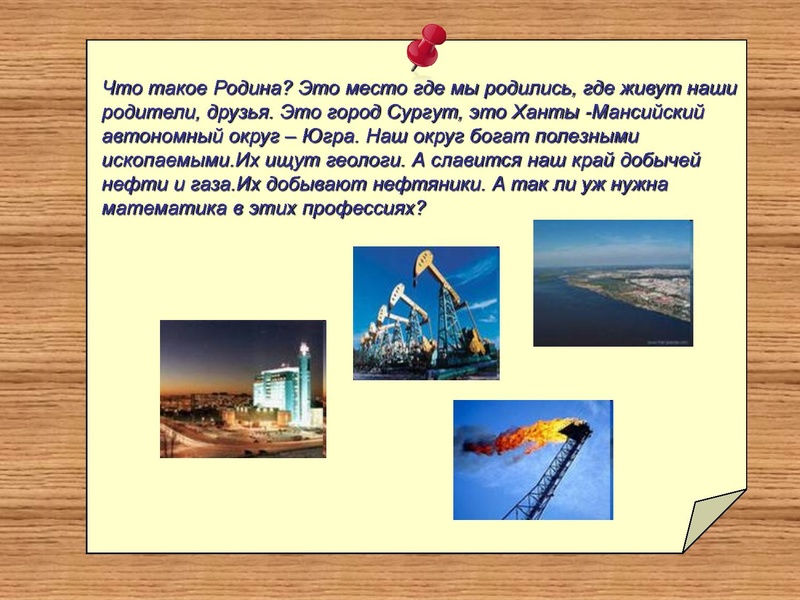 Что такое Родина? Это место где мы родились, где живут наши родители, друзья. Это город Сургут, это Ханты -Мансийский автономный округ – Югра. Наш округ богат полезными ископаемыми.Их ищут геологи. А славится наш край добычей нефти и газа.Их добывают нефтяники. А так ли уж нужна математика в этих профессиях?